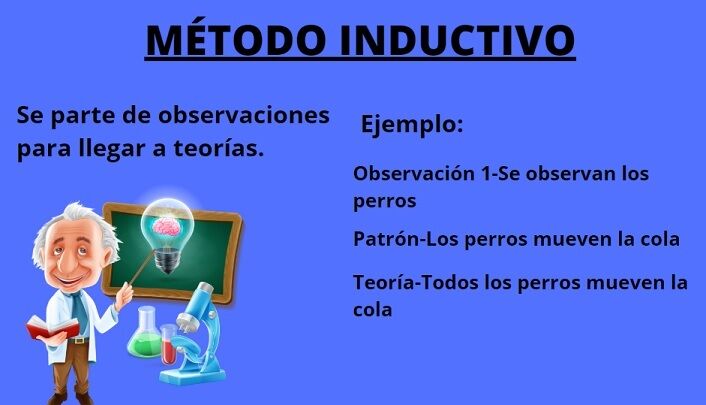 MÉTODO INDUCTIVO

Se parte de observaciones para llegar a teorías.

Ejemplo:

Observación 1-Se observan los perros

Patrón-Los perros mueven la cola

Teoría-Todos los perros mueven la cola